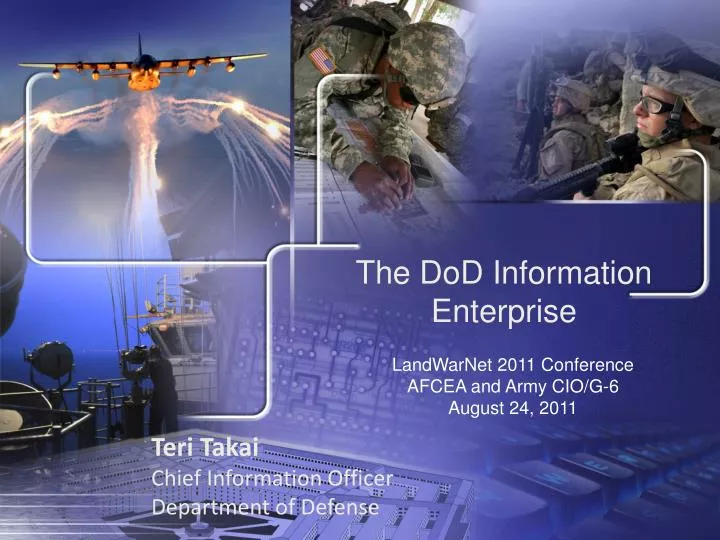 The DoD Information Enterprise

LandWarNet 2011 Conference
AFCEA and Army CIO/G-6
August 24, 2011

Teri Takai
Chief Information Officer
Department of Defense